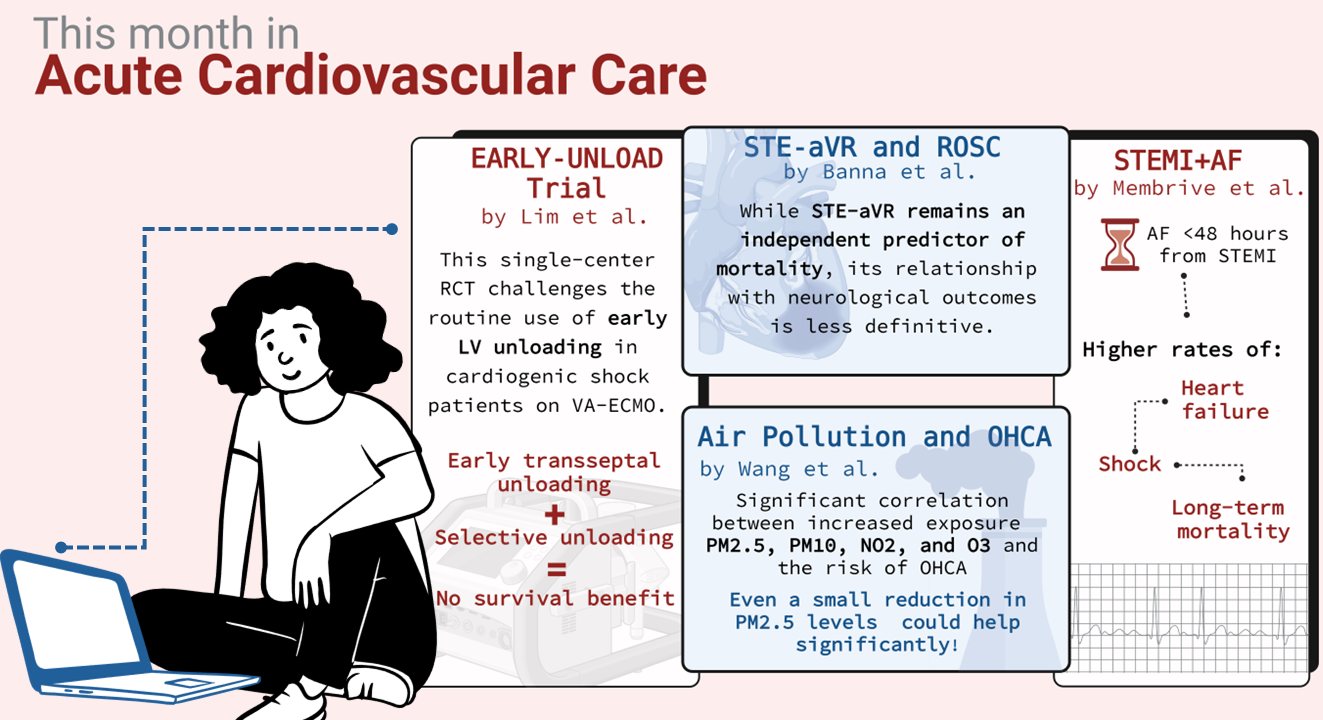 This month in
Acute Cardiovascular Care

EARLY-UNLOAD Trial
by Lim et al.

This single-center RCT challenges the routine use of early LV unloading in cardiogenic shock patients on VA-ECMO.

Early transseptal unloading
+
Selective unloading
=
No survival benefit

STE-aVR and ROSC
by Banna et al.

While STE-aVR remains an independent predictor of mortality, its relationship with neurological outcomes is less definitive.

Air Pollution and OHCA
by Wang et al.

Significant correlation between increased exposure PM2.5, PM10, NO2, and O3 and the risk of OHCA

Even a small reduction in PM2.5 levels could help significantly!

STEMI+AF
by Membrive et al.

AF <48 hours from STEMI

Higher rates of:

Heart failure

Shock

Long-term mortality